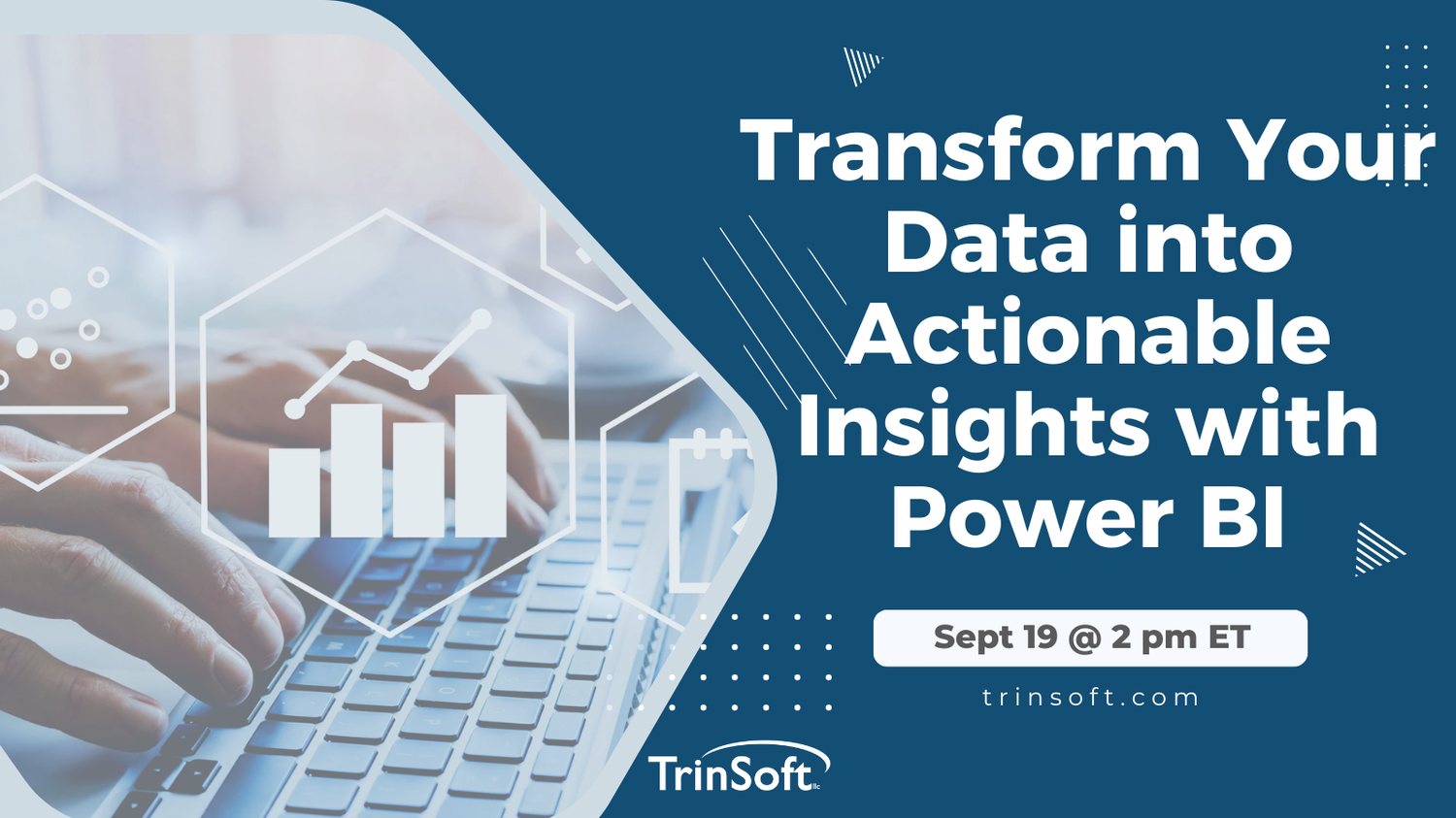 Transform Your Data into Actionable Insights with Power BI

Sept 19 @ 2 pm ET

trinsoft.com

TrinSoft llc